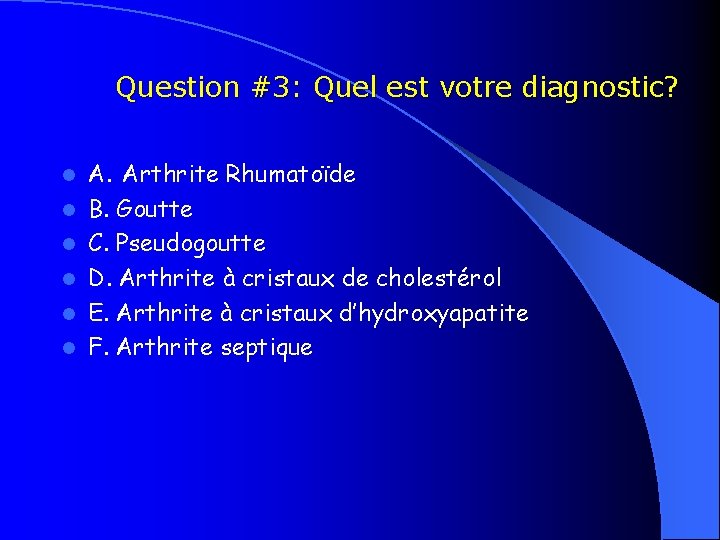 Question #3: Quel est votre diagnostic?

- A. Arthrite Rhumatoïde
- B. Goutte
- C. Pseudogoutte
- D. Arthrite à cristaux de cholestérol
- E. Arthrite à cristaux d'hydroxyapatite
- F. Arthrite septique